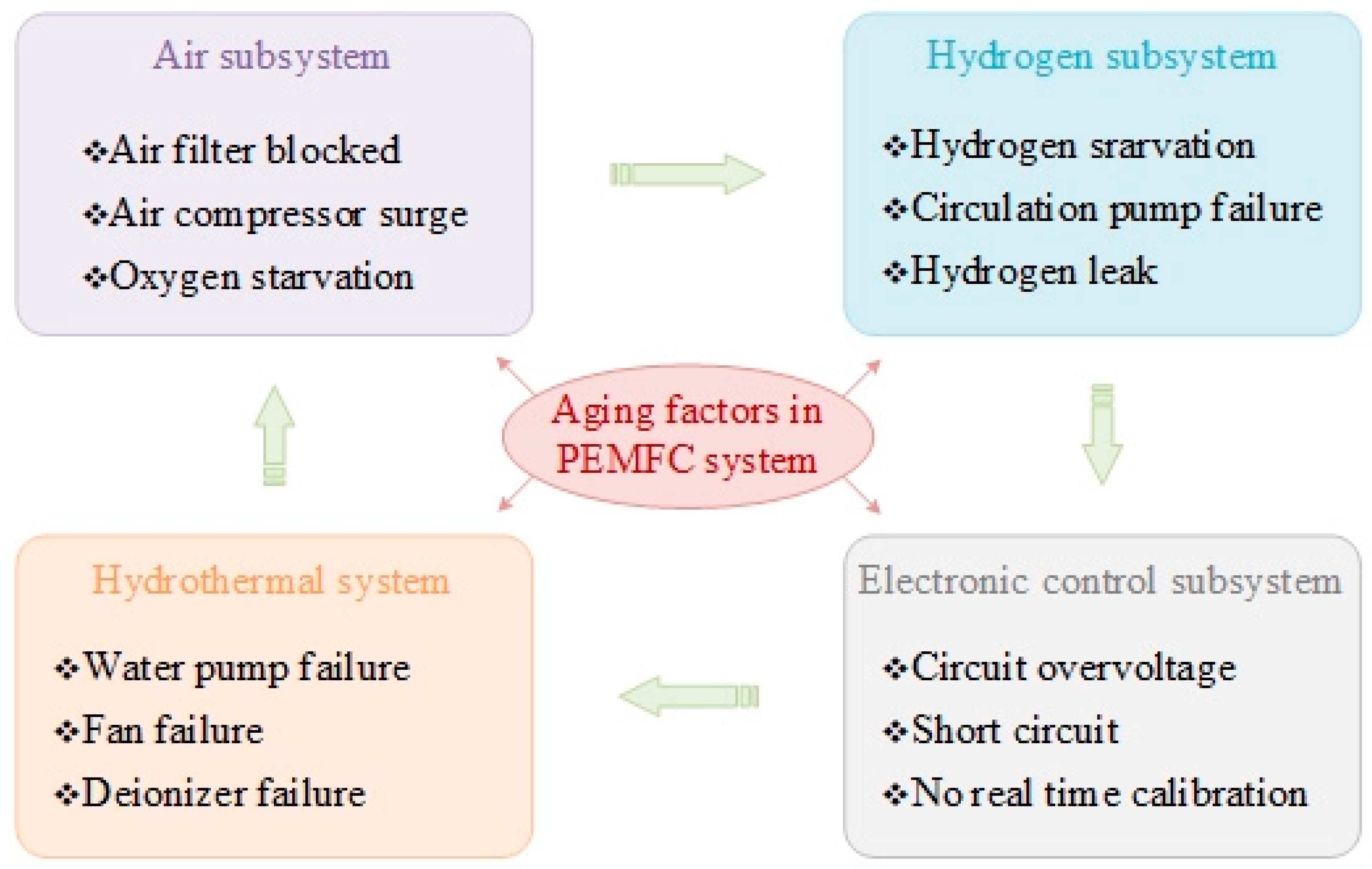 Air subsystem

❖Air filter blocked
❖Air compressor surge
❖Oxygen starvation

Hydrogen subsystem

❖Hydrogen srarvation
❖Circulation pump failure
❖Hydrogen leak

Aging factors in PEMFC system

Hydrothermal system

❖Water pump failure
❖Fan failure
❖Deionizer failure

Electronic control subsystem

❖Circuit overvoltage
❖Short circuit
❖No real time calibration